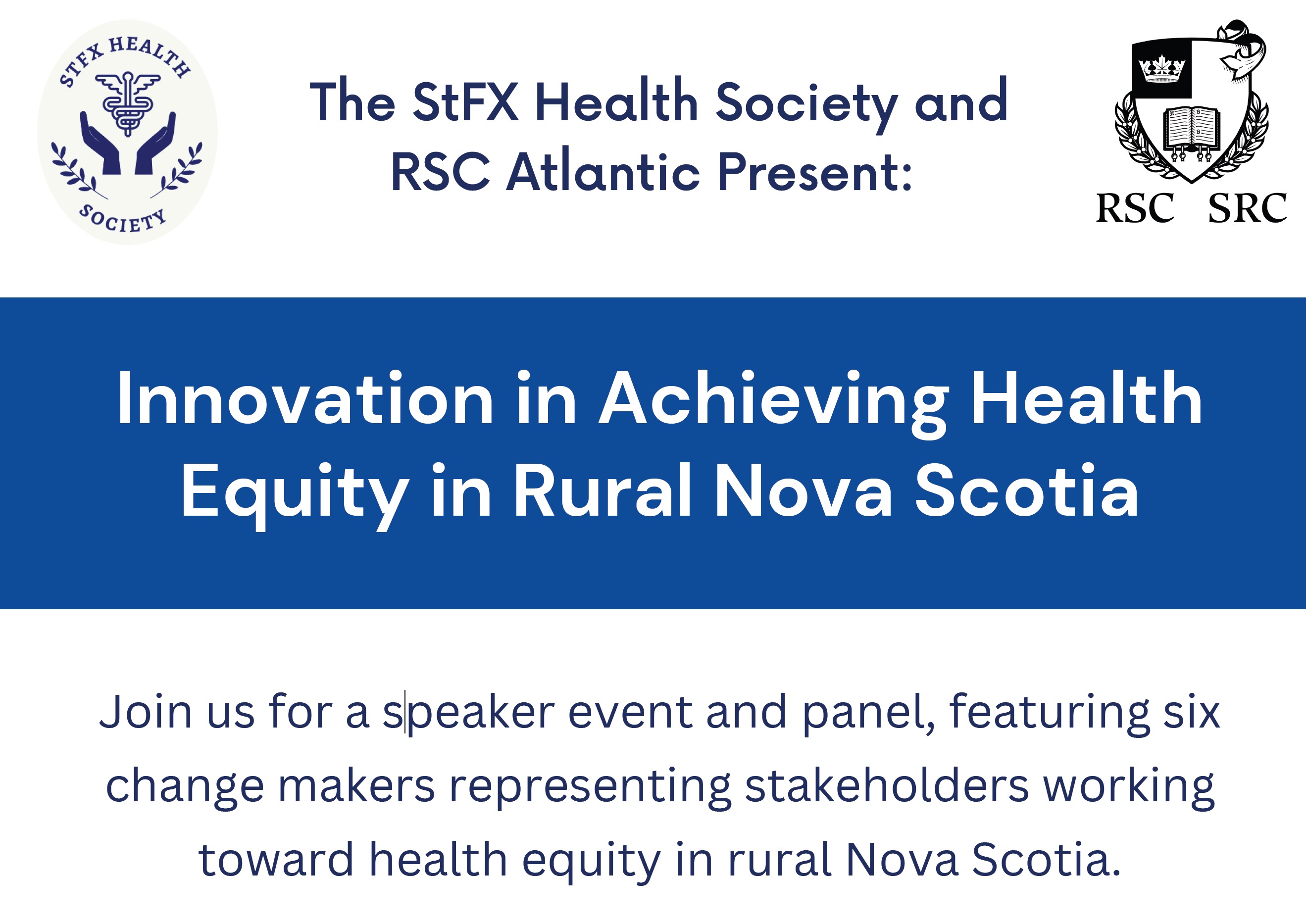 STFX HEALTH SOCIETY

The StFX Health Society and RSC Atlantic Present:

RSC SRC

Innovation in Achieving Health Equity in Rural Nova Scotia

Join us for a speaker event and panel, featuring six change makers representing stakeholders working toward health equity in rural Nova Scotia.